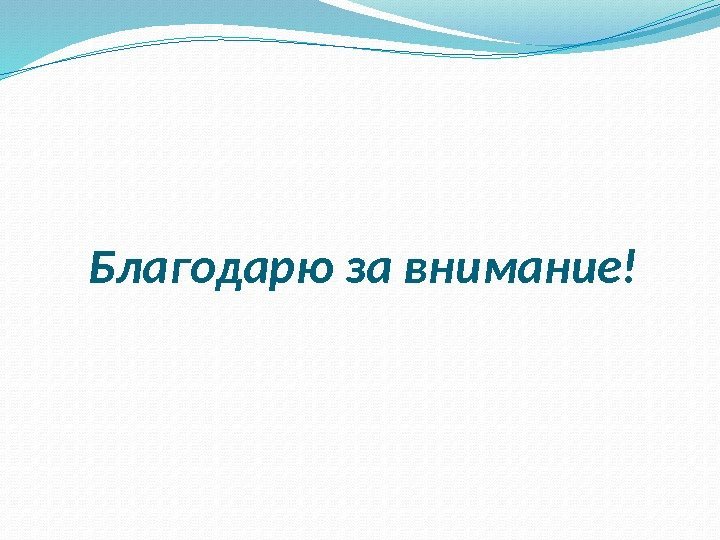 Благодарю за внимание!